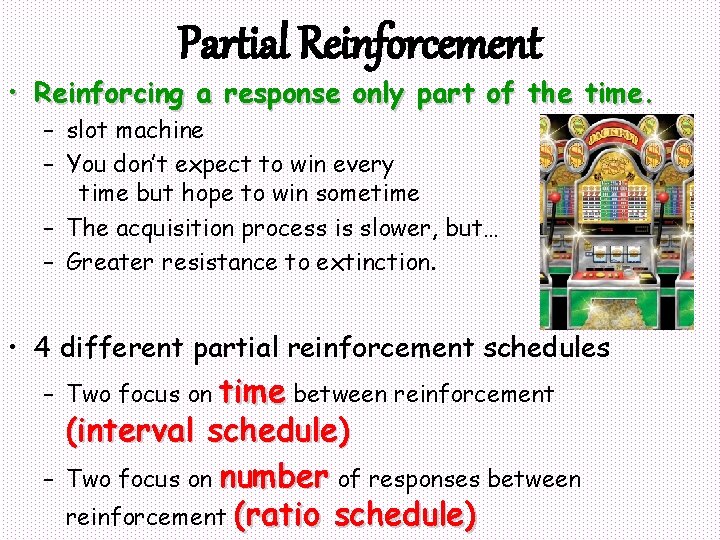 Partial Reinforcement

• Reinforcing a response only part of the time.

– slot machine
– You don't expect to win every time but hope to win sometime
– The acquisition process is slower, but…
– Greater resistance to extinction.

• 4 different partial reinforcement schedules

– Two focus on time between reinforcement (interval schedule)
– Two focus on number of responses between reinforcement (ratio schedule)